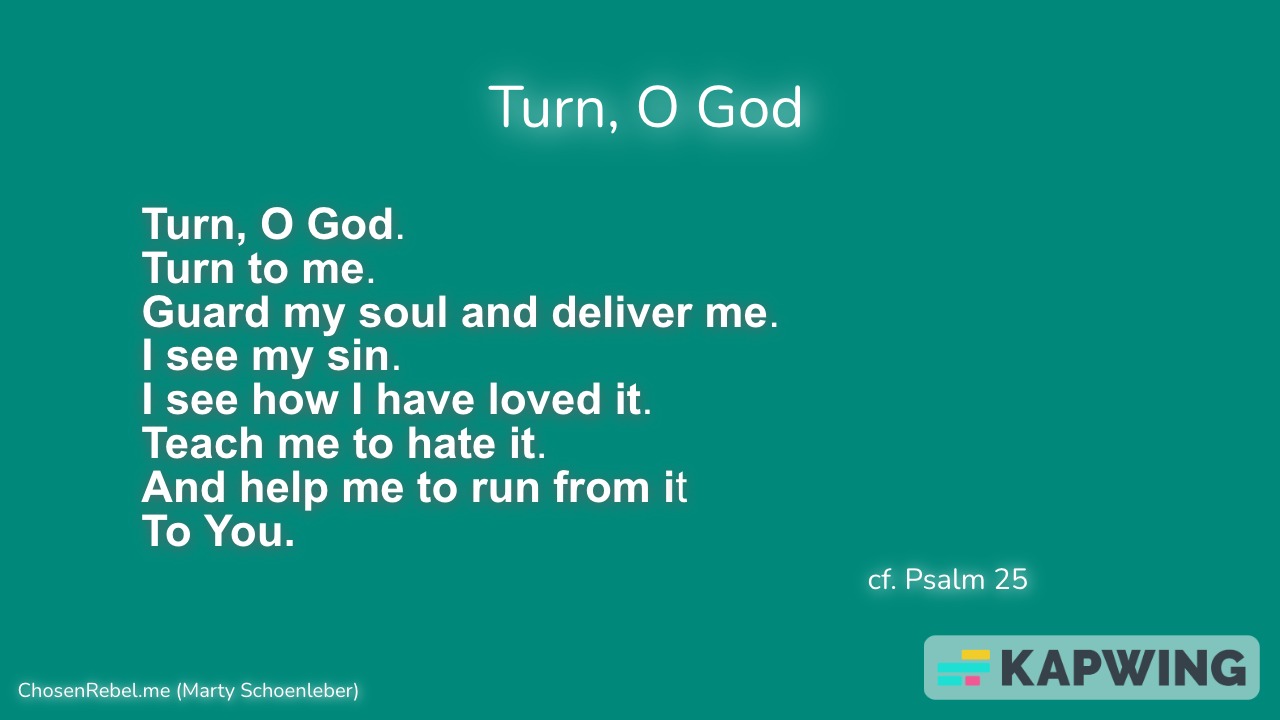 Turn, O God

Turn, O God.
Turn to me.
Guard my soul and deliver me.
I see my sin.
I see how I have loved it.
Teach me to hate it.
And help me to run from it
To You.

cf. Psalm 25

ChosenRebel.me (Marty Schoenleber)

KAPWING